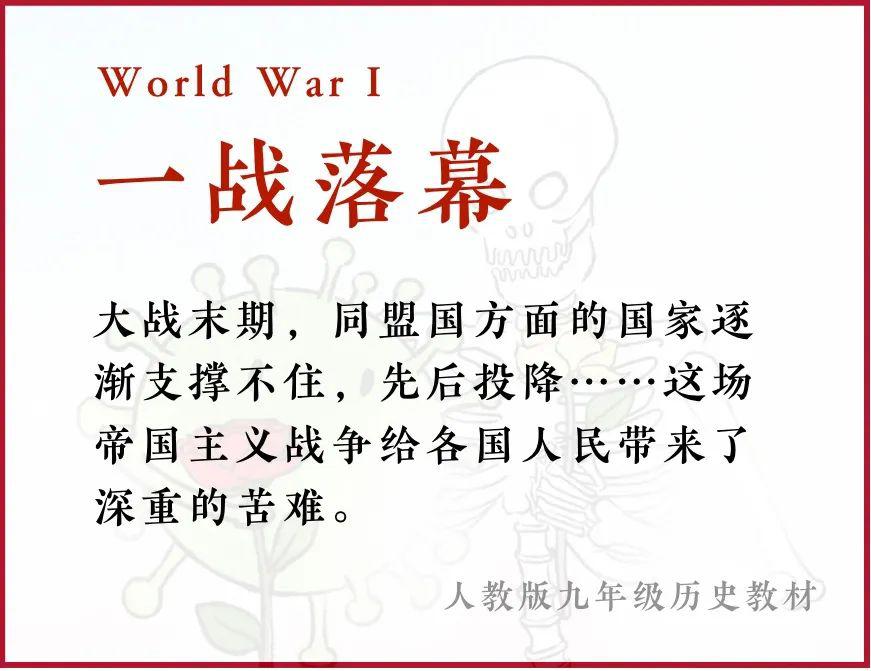 World War I

一战落幕

大战末期，同盟国方面的国家逐渐支撑不住，先后投降……这场帝国主义战争给各国人民带来了深重的苦难。

人教版九年级历史教材